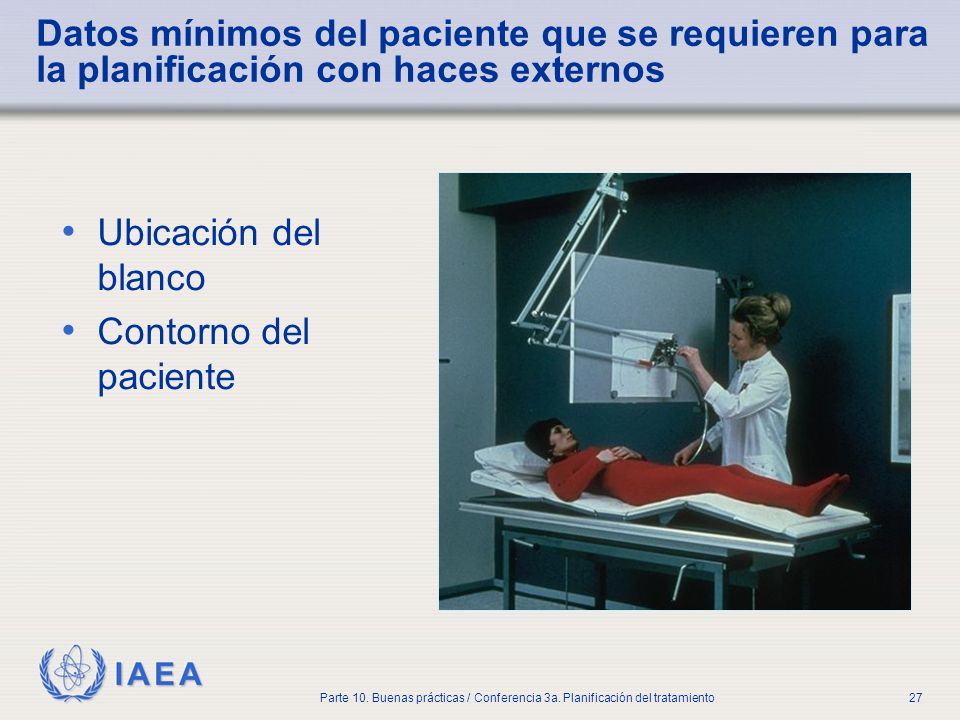 Datos mínimos del paciente que se requieren para la planificación con haces externos

• Ubicación del blanco
• Contorno del paciente

IAEA

Parte 10. Buenas prácticas / Conferencia 3a. Planificación del tratamiento

27